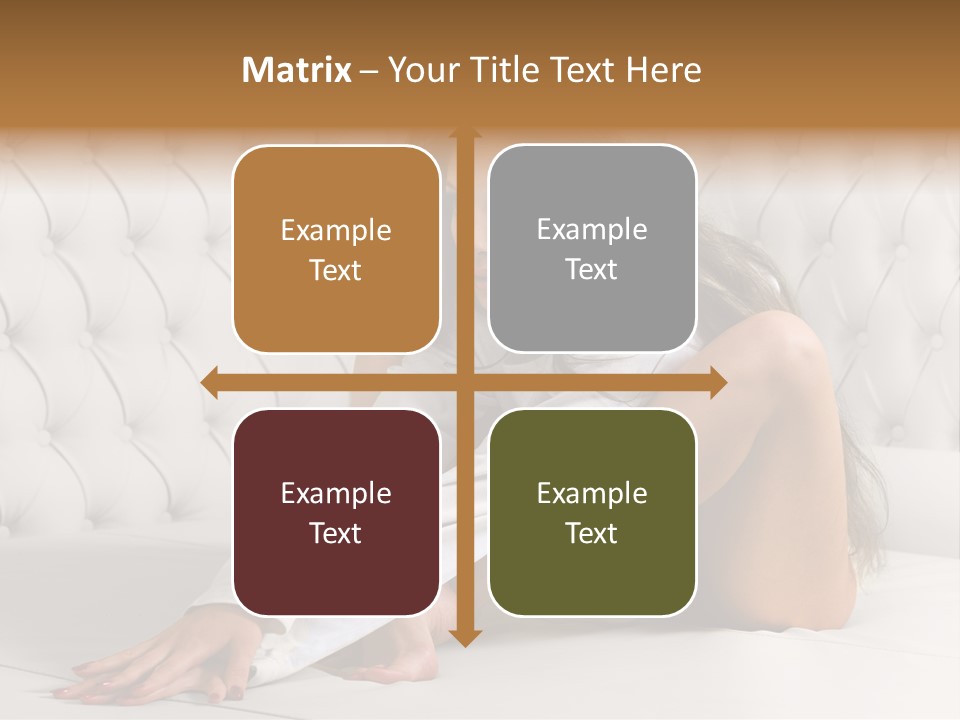 Matrix – Your Title Text Here

Example Text

Example Text

Example Text

Example Text